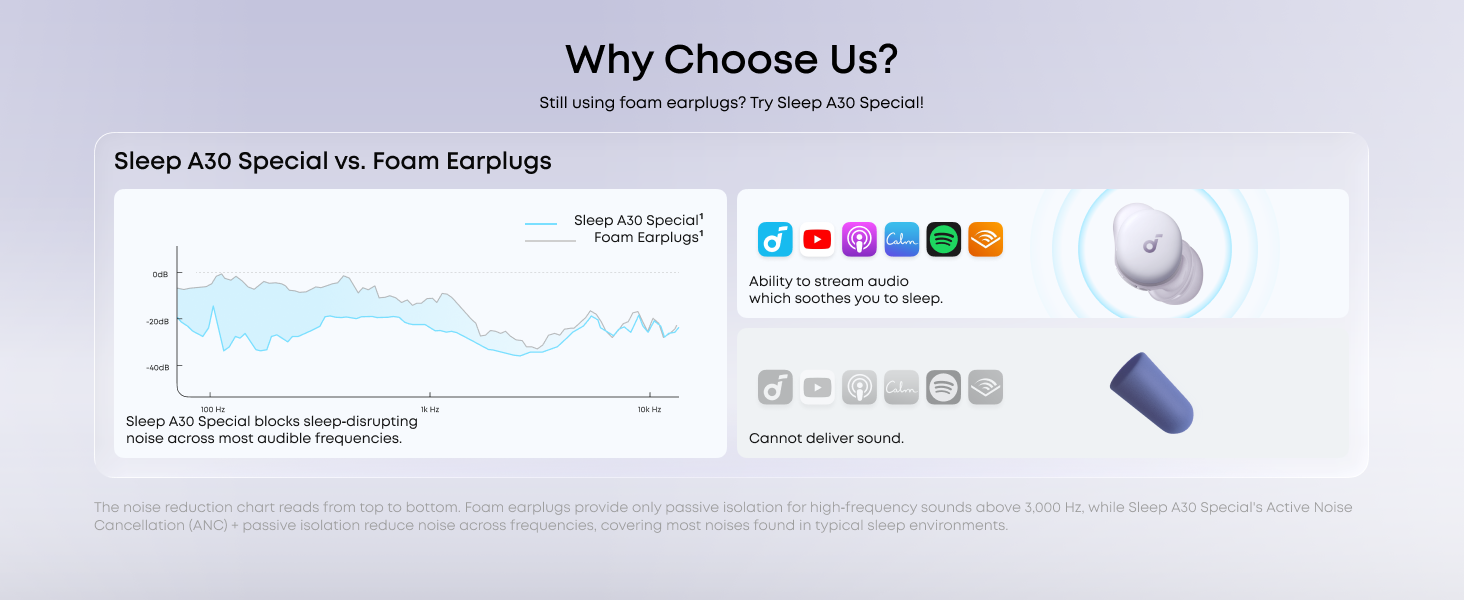 Why Choose Us?

Still using foam earplugs? Try Sleep A30 Special!

Sleep A30 Special vs. Foam Earplugs

Sleep A30 Special$^1$
Foam Earplugs$^1$

0dB
-20dB
-40dB
100 Hz
1k Hz
10k Hz

Sleep A30 Special blocks sleep-disrupting noise across most audible frequencies.

Calm

Ability to stream audio which soothes you to sleep.

Calm

Cannot deliver sound.

The noise reduction chart reads from top to bottom. Foam earplugs provide only passive isolation for high-frequency sounds above 3,000 Hz, while Sleep A30 Special's Active Noise Cancellation (ANC) + passive isolation reduce noise across frequencies, covering most noises found in typical sleep environments.